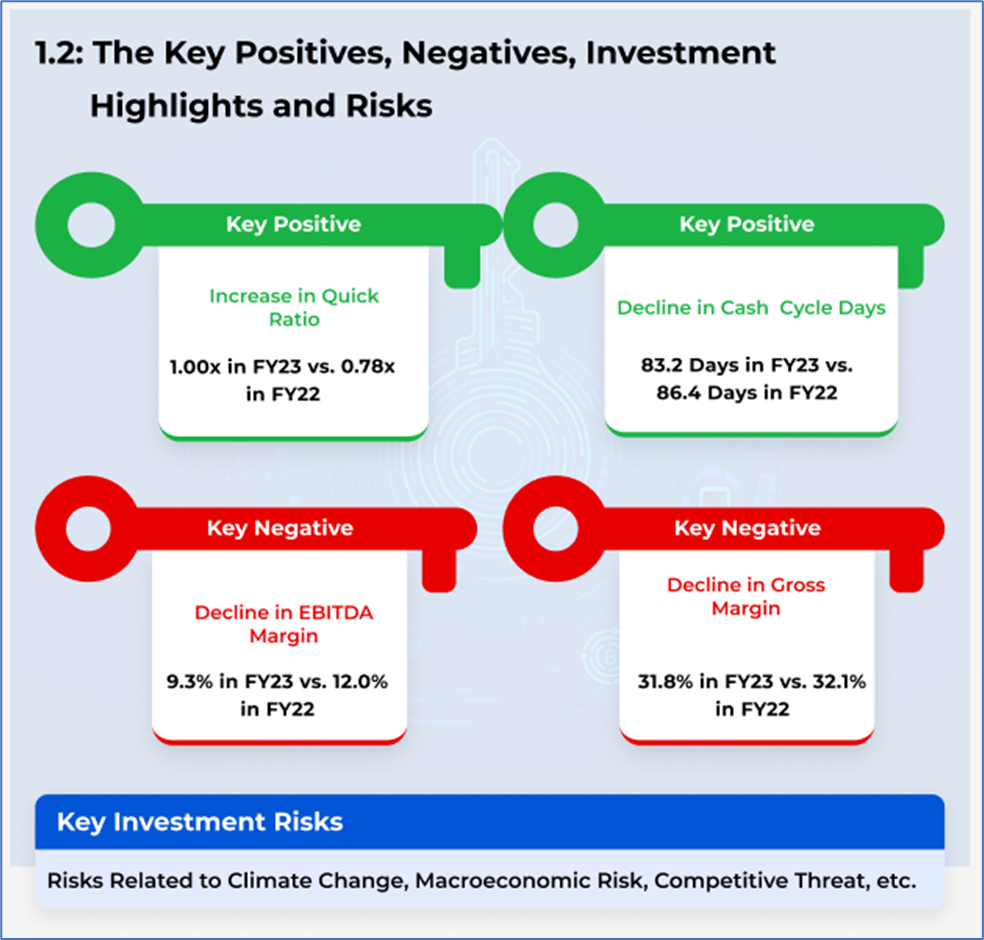 1.2: The Key Positives, Negatives, Investment Highlights and Risks

Key Positive

Increase in Quick Ratio

1.00x in FY23 vs. 0.78x in FY22

Key Positive

Decline in Cash Cycle Days

83.2 Days in FY23 vs. 86.4 Days in FY22

Key Negative

Decline in EBITDA Margin

9.3% in FY23 vs. 12.0% in FY22

Key Negative

Decline in Gross Margin

31.8% in FY23 vs. 32.1% in FY22

Key Investment Risks

Risks Related to Climate Change, Macroeconomic Risk, Competitive Threat, etc.